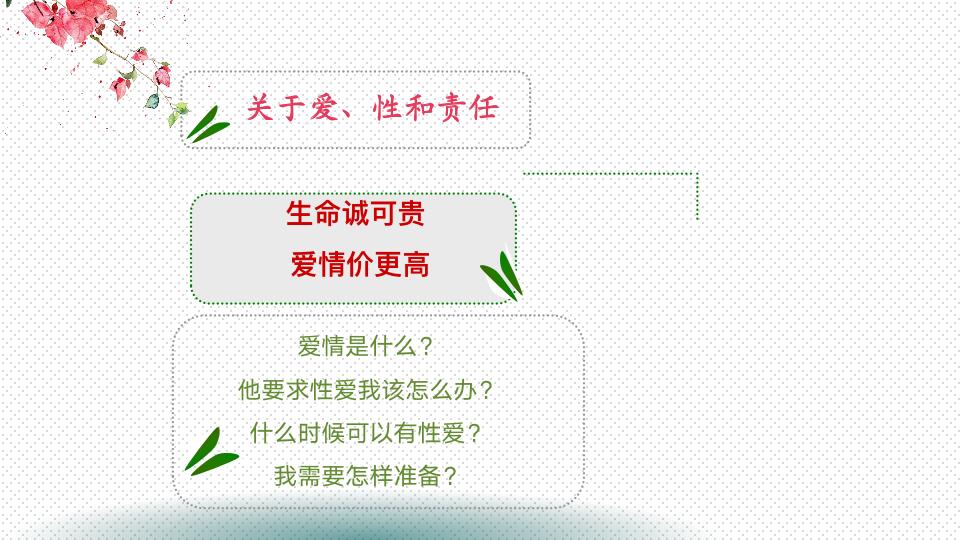 关于爱、性和责任

生命诚可贵

爱情价更高

爱情是什么？

他要求性爱我该怎么办？

什么时候可以有性爱？

我需要怎样准备？